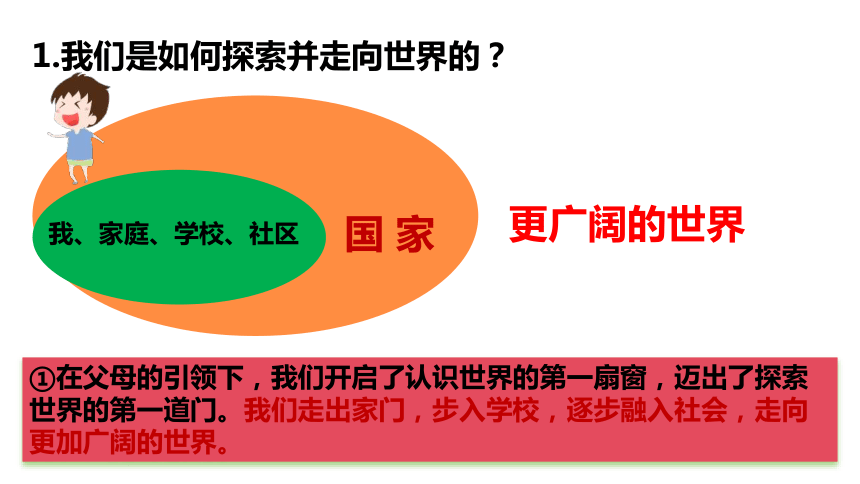 1.我们是如何探索并走向世界的？

我、家庭、学校、社区

国 家

更广阔的世界

①在父母的引领下，我们开启了认识世界的第一扇窗，迈出了探索世界的第一道门。我们走出家门，步入学校，逐步融入社会，走向更加广阔的世界。